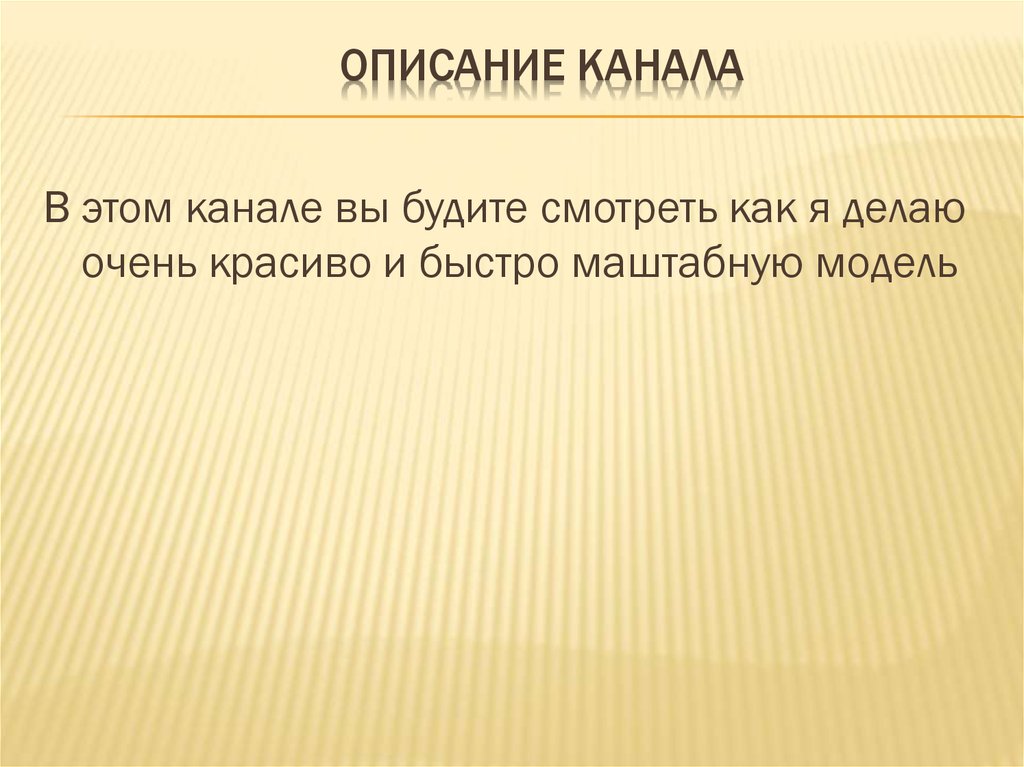 ОПИСАНИЕ КАНАЛА

В этом канале вы будите смотреть как я делаю очень красиво и быстро маштабную модель